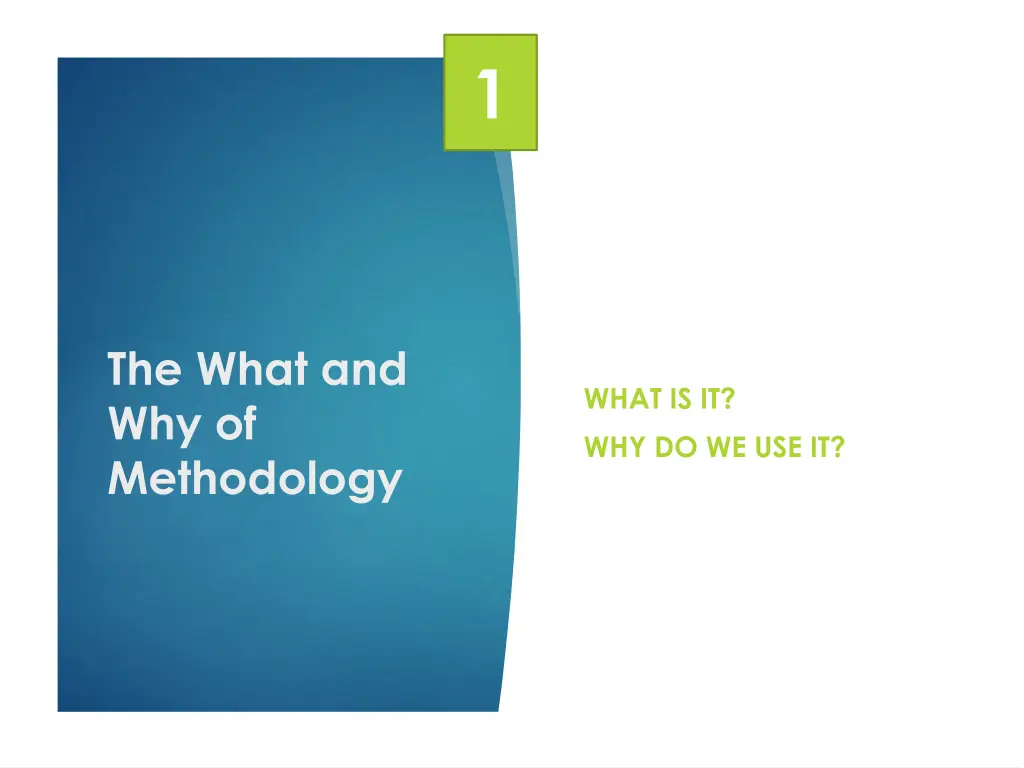 1

The What and Why of Methodology

WHAT IS IT?

WHY DO WE USE IT?